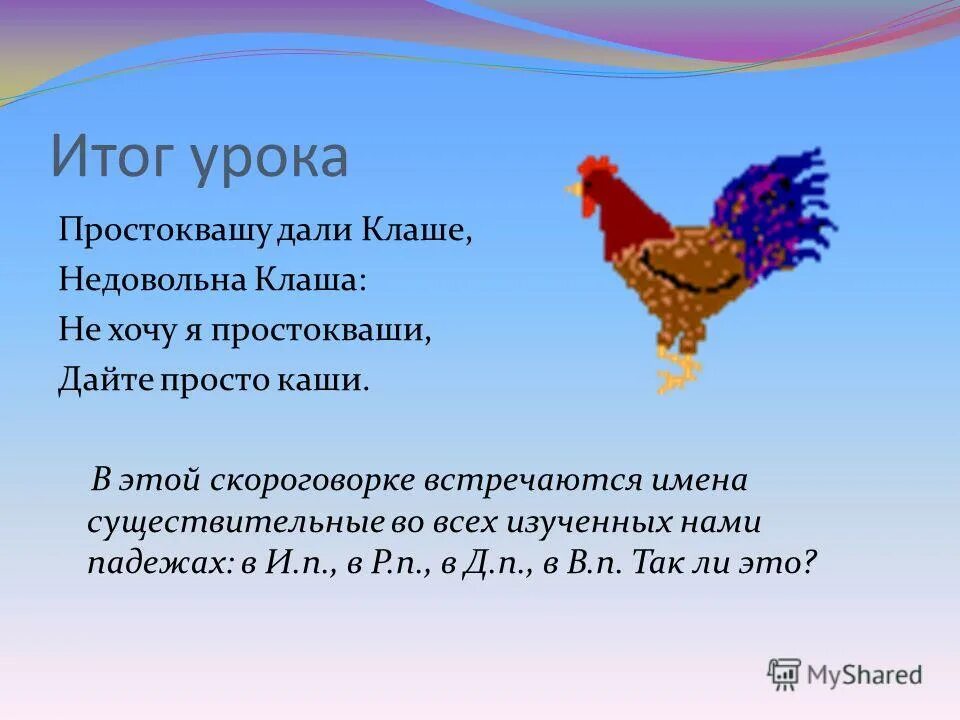 Итог урока

Простоквашу дали Клаше,
Недовольна Клаша:
Не хочу я простокваши,
Дайте просто каши.

В этой скороговорке встречаются имена существительные во всех изученных нами падежах: в И.п., в Р.п., в Д.п., в В.п. Так ли это?

MyShared